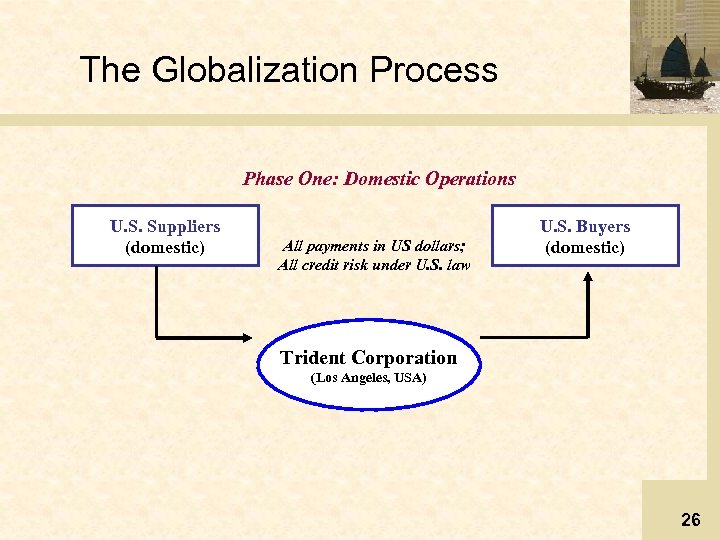 The Globalization Process

Phase One: Domestic Operations

U.S. Suppliers (domestic)

All payments in US dollars; All credit risk under U.S. law

U.S. Buyers (domestic)

Trident Corporation (Los Angeles, USA)

26